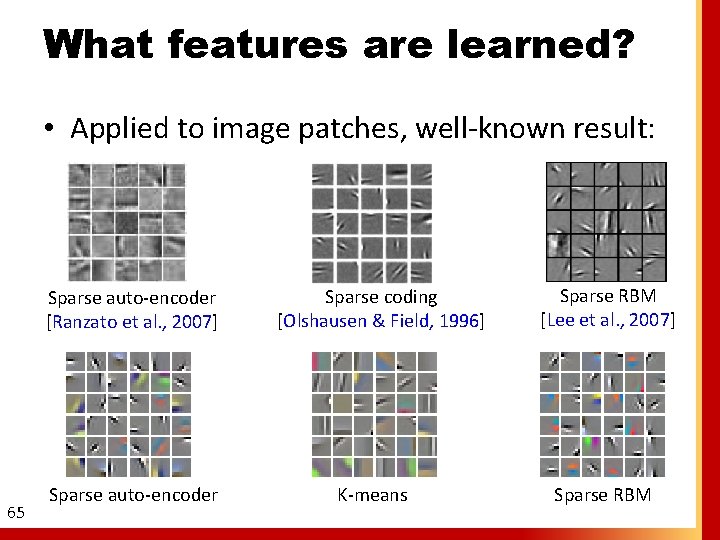 What features are learned?

• Applied to image patches, well-known result:

Sparse auto-encoder
[Ranzato et al., 2007]

Sparse coding
[Olshausen & Field, 1996]

Sparse RBM
[Lee et al., 2007]

Sparse auto-encoder

K-means

Sparse RBM

65